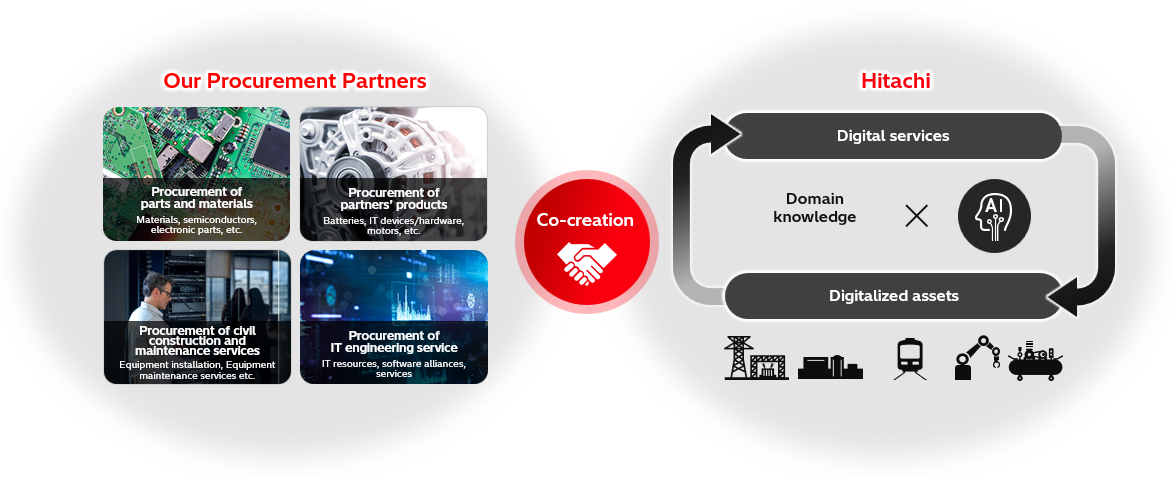 Our Procurement Partners

Procurement of parts and materials
Materials, semiconductors, electronic parts, etc.

Procurement of partners' products
Batteries, IT devices/hardware, motors, etc.

Procurement of civil construction and maintenance services
Equipment installation, Equipment maintenance services etc.

Procurement of IT engineering service
IT resources, software alliances, services

Co-creation

Hitachi

Digital services

Domain knowledge × AI

Digitalized assets